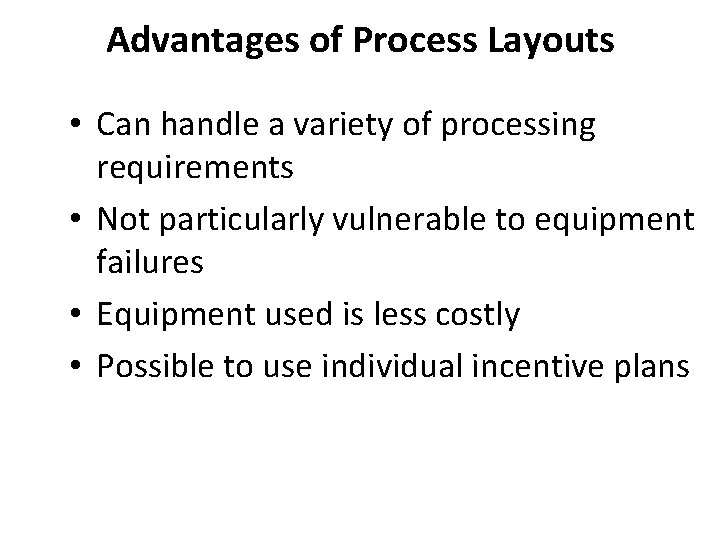 Advantages of Process Layouts

• Can handle a variety of processing requirements
• Not particularly vulnerable to equipment failures
• Equipment used is less costly
• Possible to use individual incentive plans